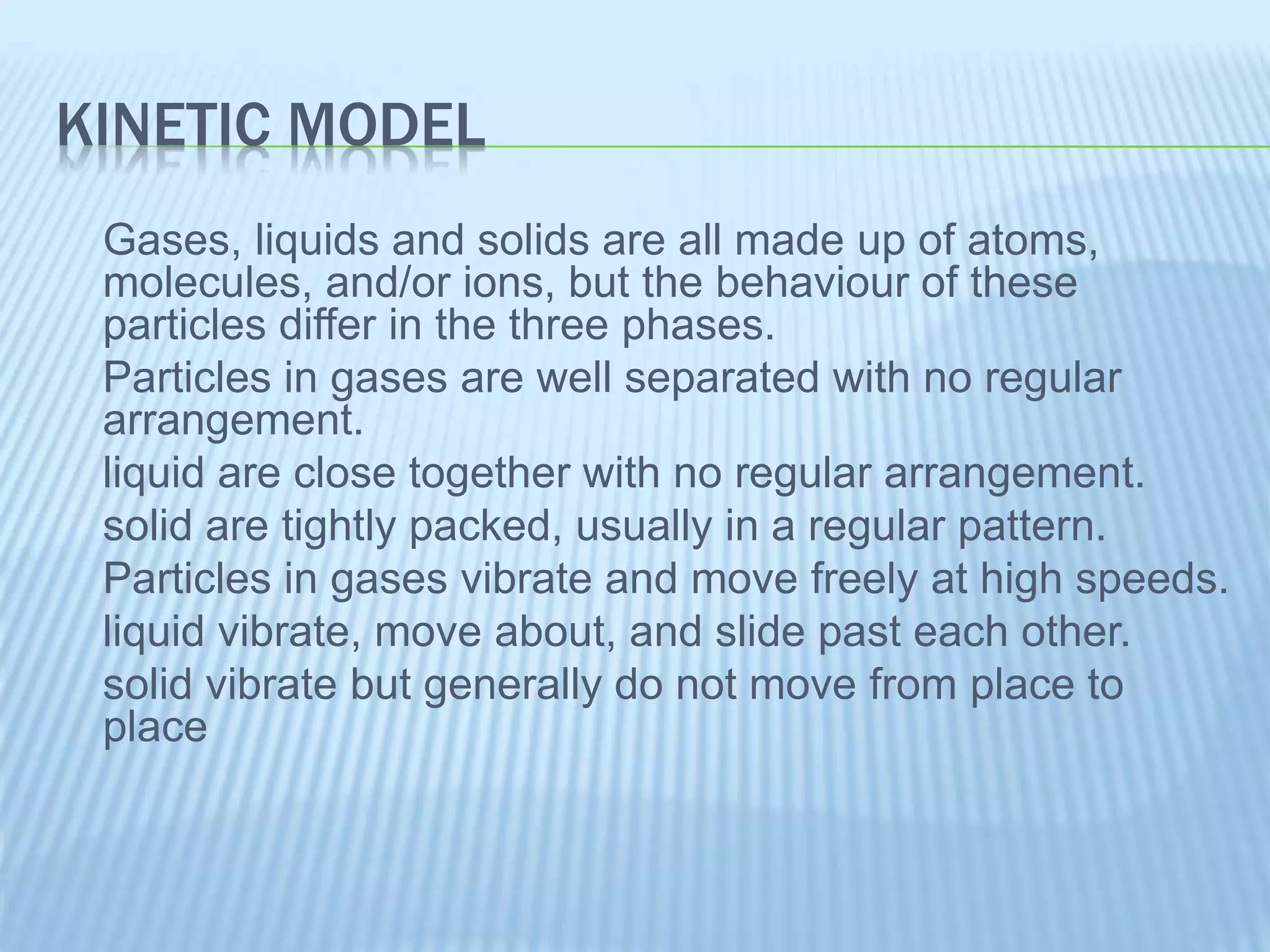 KINETIC MODEL

Gases, liquids and solids are all made up of atoms, molecules, and/or ions, but the behaviour of these particles differ in the three phases.

Particles in gases are well separated with no regular arrangement.

liquid are close together with no regular arrangement.

solid are tightly packed, usually in a regular pattern.

Particles in gases vibrate and move freely at high speeds.

liquid vibrate, move about, and slide past each other.

solid vibrate but generally do not move from place to place